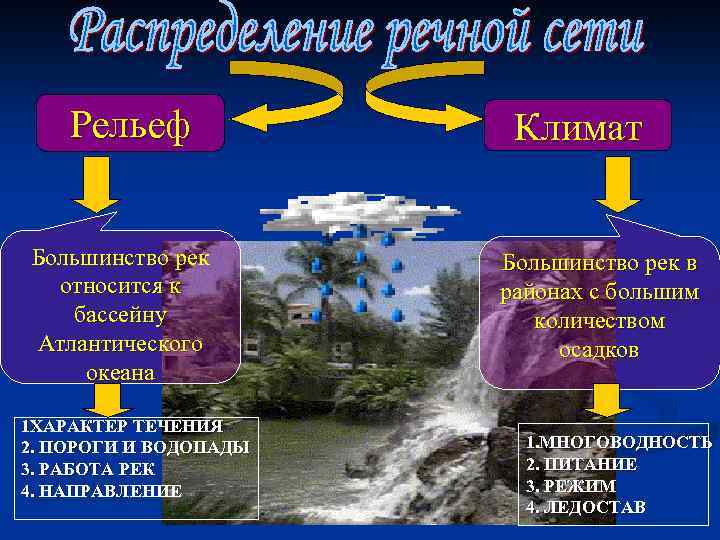 Распределение речной сети

Рельеф

Климат

Большинство рек относится к бассейну Атлантического океана

Большинство рек в районах с большим количеством осадков

1ХАРАКТЕР ТЕЧЕНИЯ
2. ПОРОГИ И ВОДОПАДЫ
3. РАБОТА РЕК
4. НАПРАВЛЕНИЕ

1.МНОГОВОДНОСТЬ
2. ПИТАНИЕ
3. РЕЖИМ
4. ЛЕДОСТАВ